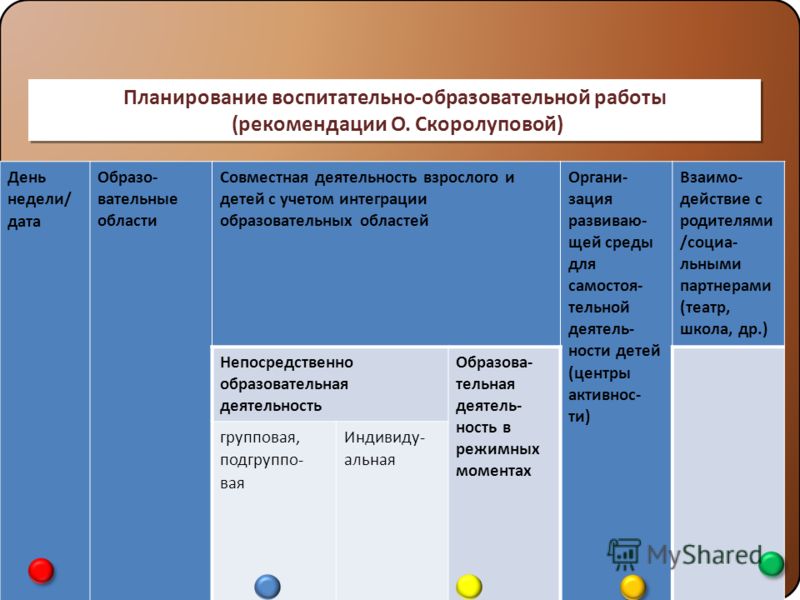 Планирование воспитательно-образовательной работы (рекомендации О. Скоролуповой)

| День недели/ дата | Образовательные области | Совместная деятельность взрослого и детей с учетом интеграции образовательных областей | | | Организация развивающей среды для самостоятельной деятельности детей (центры активности) | Взаимодействие с родителями /социальными партнерами (театр, школа, др.) |
|---|---|---|---|---|---|---|
| | | Непосредственно образовательная деятельность | | Образовательная деятельность в режимных моментах | | |
| | | групповая, подгрупповая | Индивидуальная | | | |

MyShared